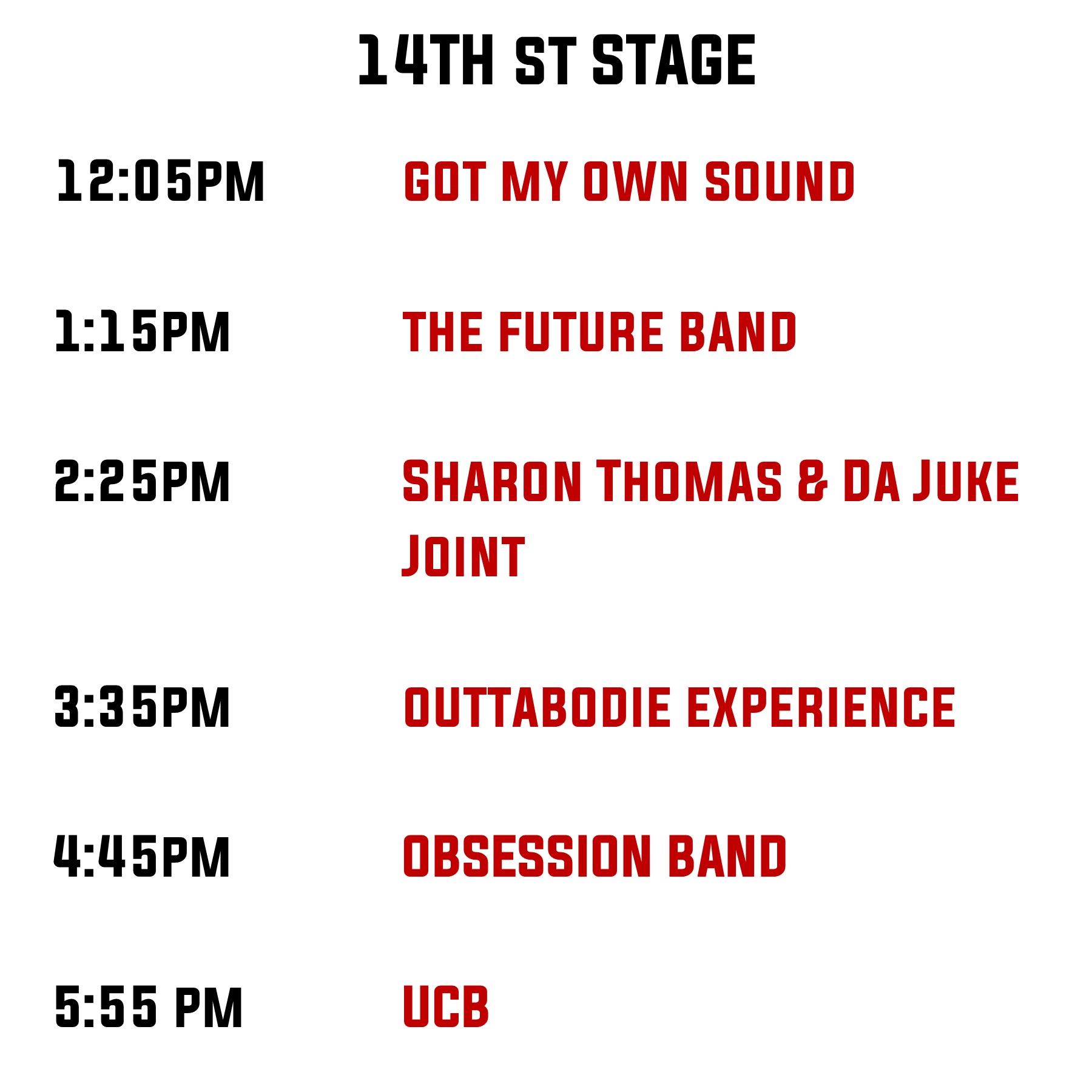 14TH ST STAGE

12:05PM GOT MY OWN SOUND

1:15PM THE FUTURE BAND

2:25PM SHARON THOMAS & DA JUKE JOINT

3:35PM OUTTABODIE EXPERIENCE

4:45PM OBSESSION BAND

5:55 PM UCB